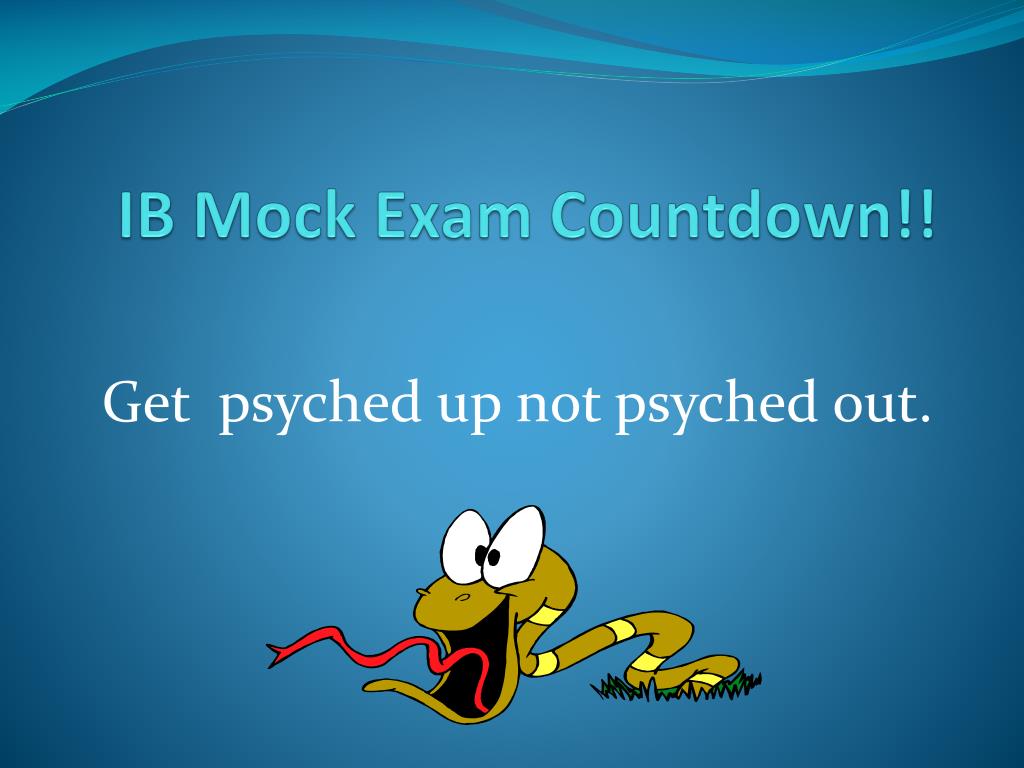 IB Mock Exam Countdown!!

Get  psyched up not psyched out.